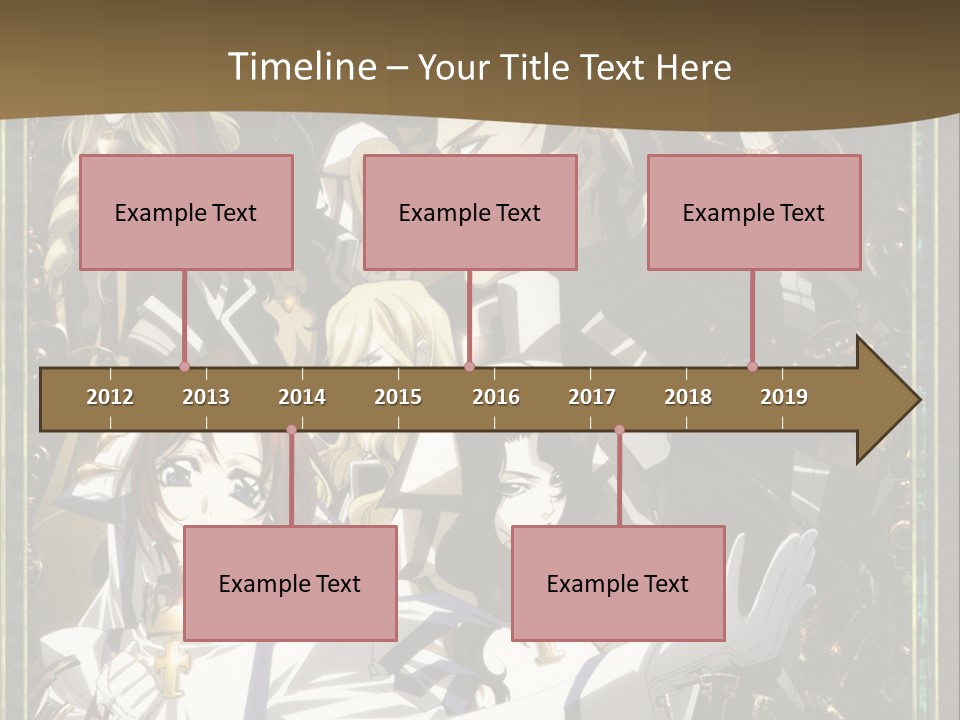 Timeline – Your Title Text Here

Example Text

Example Text

Example Text

2012 2013 2014 2015 2016 2017 2018 2019

Example Text

Example Text